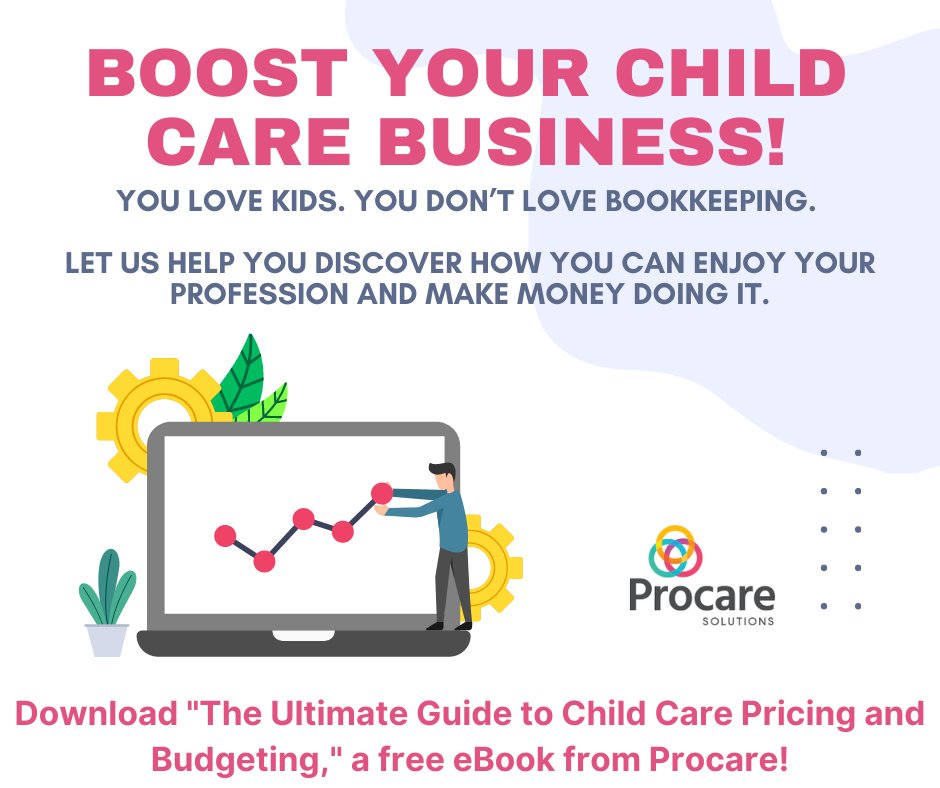 BOOST YOUR CHILD CARE BUSINESS!

YOU LOVE KIDS. YOU DON'T LOVE BOOKKEEPING.

LET US HELP YOU DISCOVER HOW YOU CAN ENJOY YOUR PROFESSION AND MAKE MONEY DOING IT.

Procare
SOLUTIONS

Download "The Ultimate Guide to Child Care Pricing and Budgeting," a free eBook from Procare!